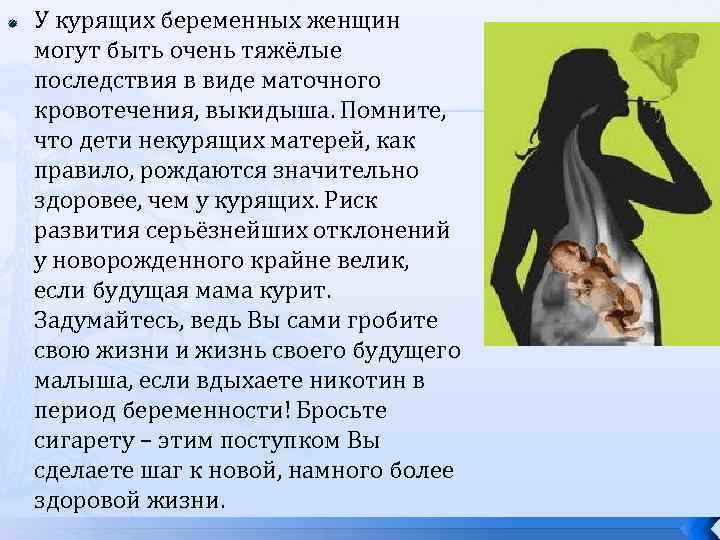 У курящих беременных женщин могут быть очень тяжёлые последствия в виде маточного кровотечения, выкидыша. Помните, что дети некурящих матерей, как правило, рождаются значительно здоровее, чем у курящих. Риск развития серьёзнейших отклонений у новорожденного крайне велик, если будущая мама курит. Задумайтесь, ведь Вы сами гробите свою жизни и жизнь своего будущего малыша, если вдыхаете никотин в период беременности! Бросьте сигарету – этим поступком Вы сделаете шаг к новой, намного более здоровой жизни.